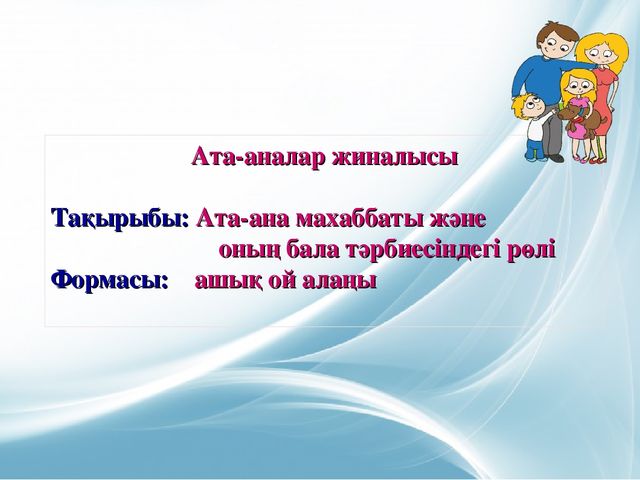 Ата-аналар жиналысы

Тақырыбы: Ата-ана махаббаты және оның бала тәрбиесіндегі рөлі
Формасы: ашық ой алаңы